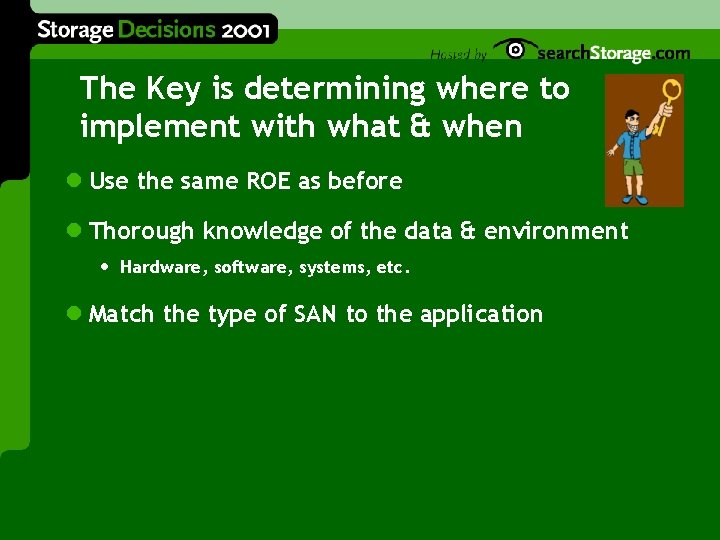 Storage Decisions 2001

Hosted by searchStorage.com

The Key is determining where to implement with what & when

- Use the same ROE as before
- Thorough knowledge of the data & environment
  - Hardware, software, systems, etc.
- Match the type of SAN to the application